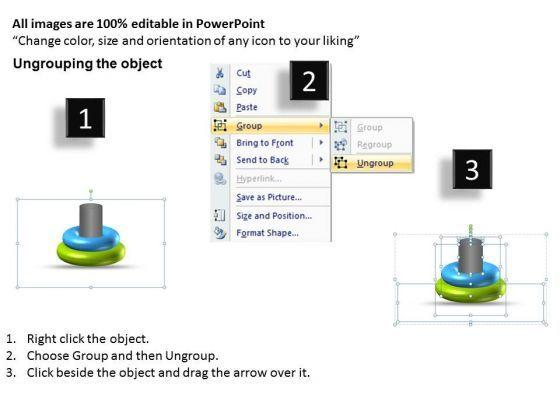 All images are 100% editable in PowerPoint
“Change color, size and orientation of any icon to your liking”

Ungrouping the object

1

2

Cut
Copy
Paste
Group
Bring to Front
Send to Back
Hyperlink...
Save as Picture...
Size and Position...
Format Shape...

Group
Regroup
Ungroup

3

1. Right click the object.
2. Choose Group and then Ungroup.
3. Click beside the object and drag the arrow over it.